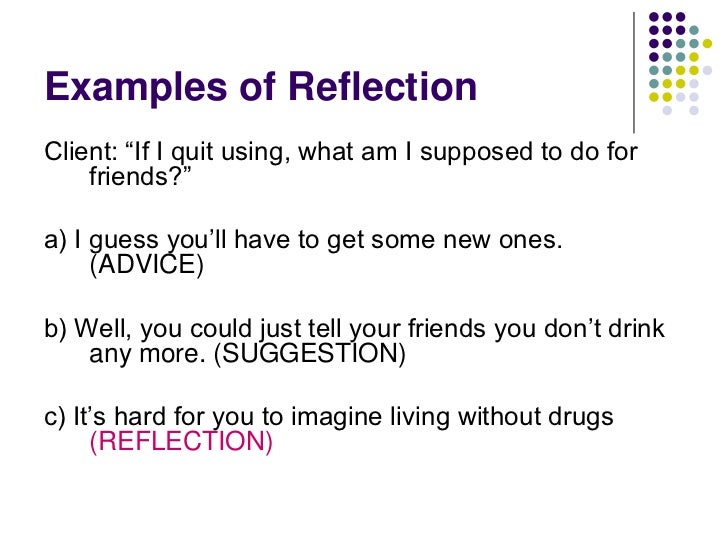 Examples of Reflection

Client: “If I quit using, what am I supposed to do for friends?”

a) I guess you’ll have to get some new ones. (ADVICE)

b) Well, you could just tell your friends you don’t drink any more. (SUGGESTION)

c) It’s hard for you to imagine living without drugs (REFLECTION)